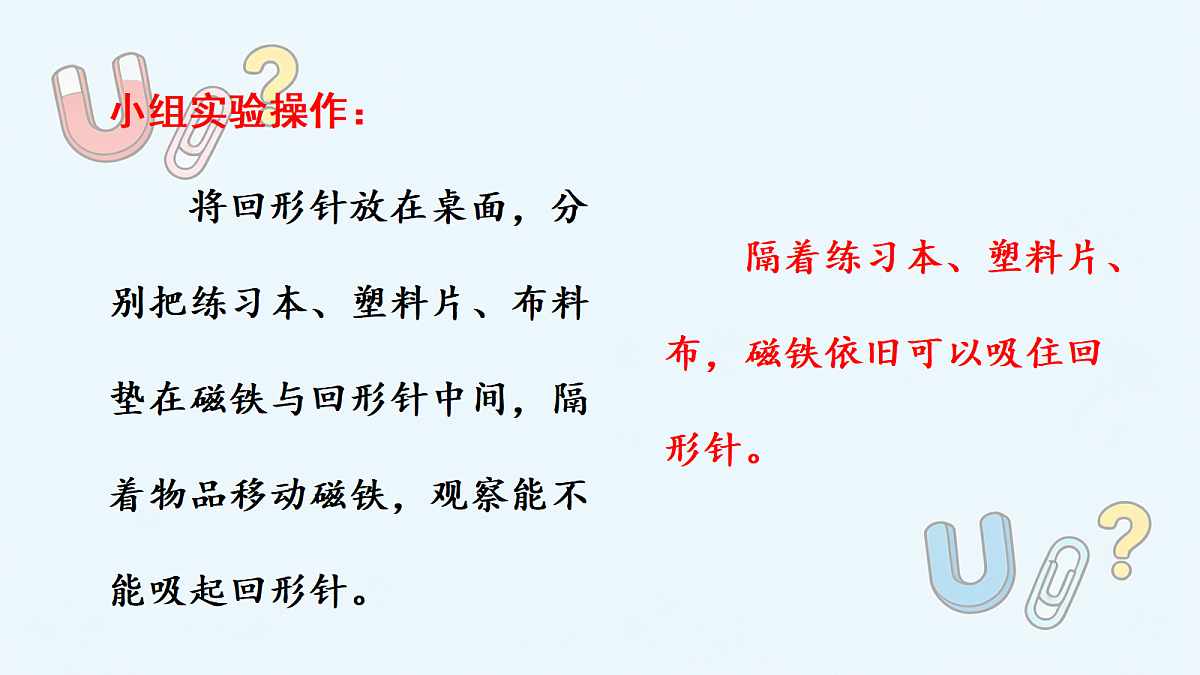 小组实验操作：

将回形针放在桌面，分别把练习本、塑料片、布料垫在磁铁与回形针中间，隔着物品移动磁铁，观察能不能吸起回形针。

隔着练习本、塑料片、布，磁铁依旧可以吸住回形针。